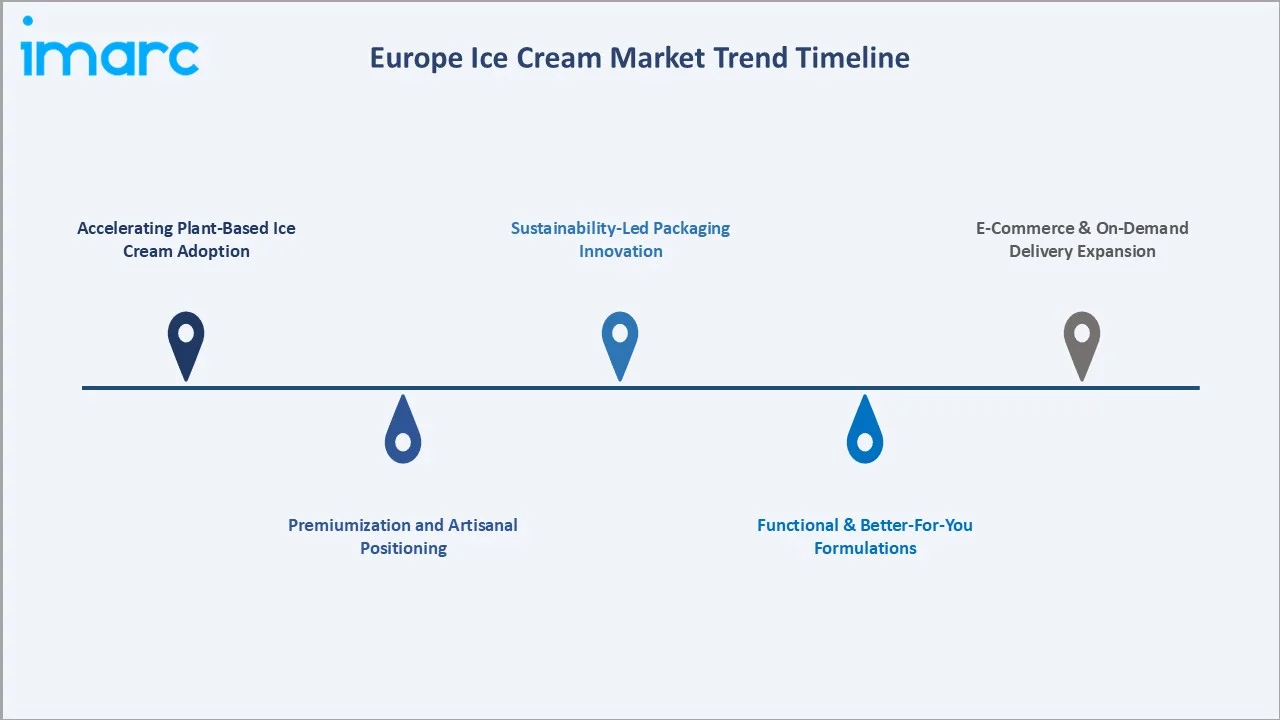 imarc

Europe Ice Cream Market Trend Timeline

Accelerating Plant-Based Ice Cream Adoption

Premiumization and Artisanal Positioning

Sustainability-Led Packaging Innovation

Functional & Better-For-You Formulations

E-Commerce & On-Demand Delivery Expansion